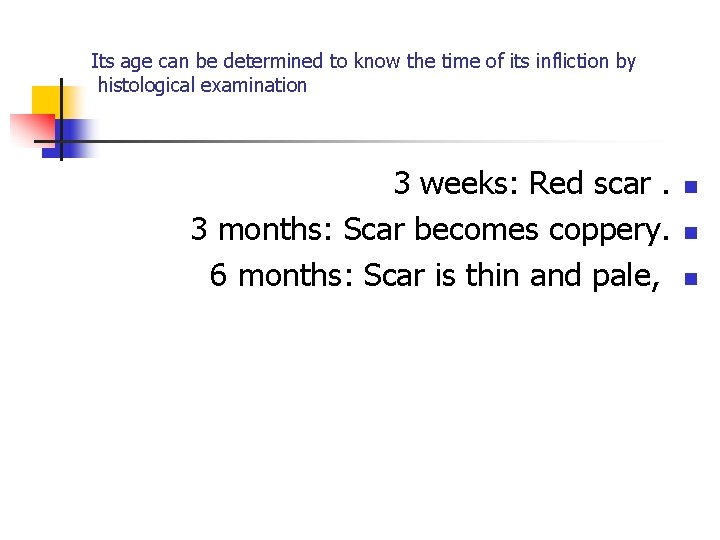 Its age can be determined to know the time of its infliction by histological examination

3 weeks: Red scar .

3 months: Scar becomes coppery.

6 months: Scar is thin and pale,